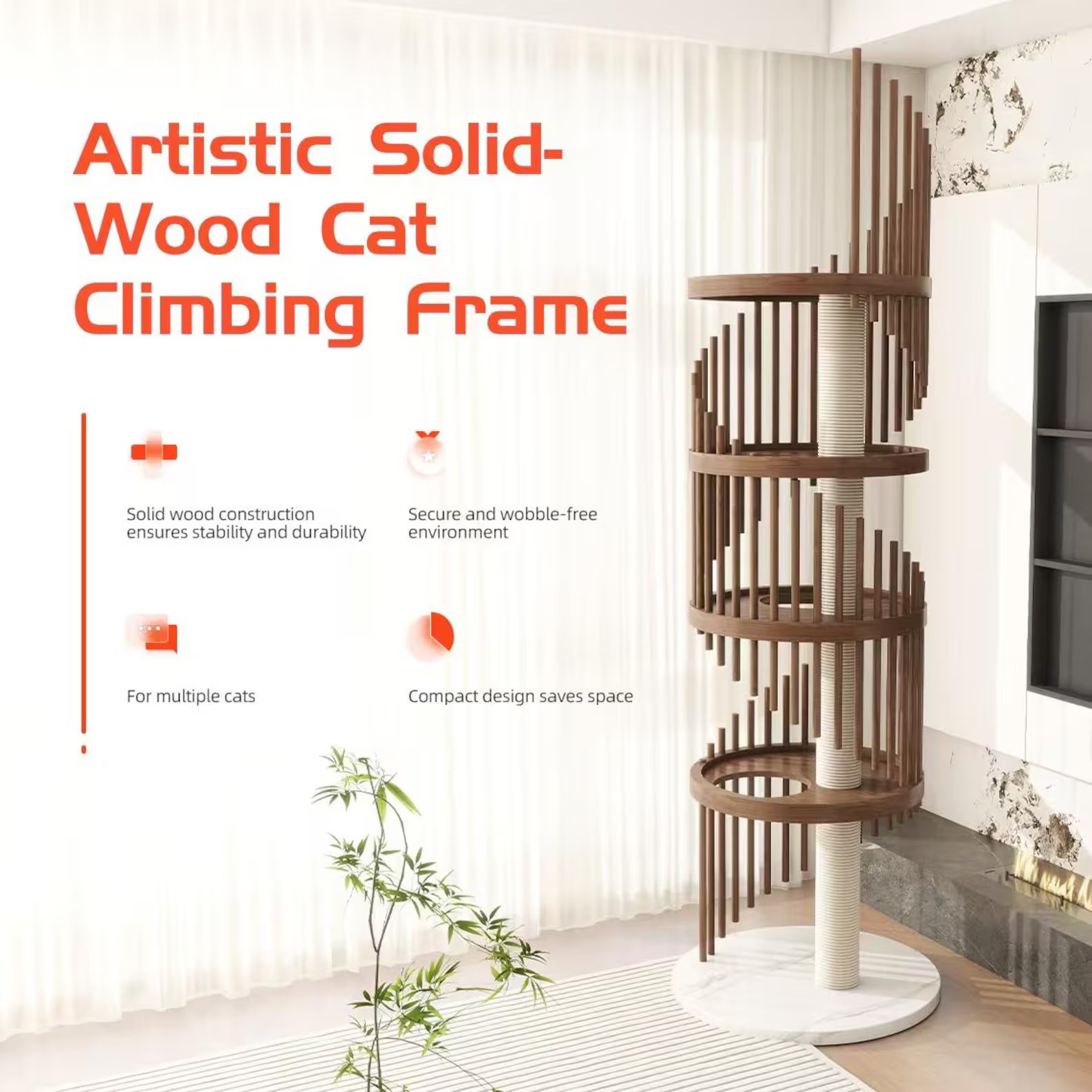 Artistic Solid-Wood Cat Climbing Frame

Solid wood construction ensures stability and durability

Secure and wobble-free environment

For multiple cats

Compact design saves space